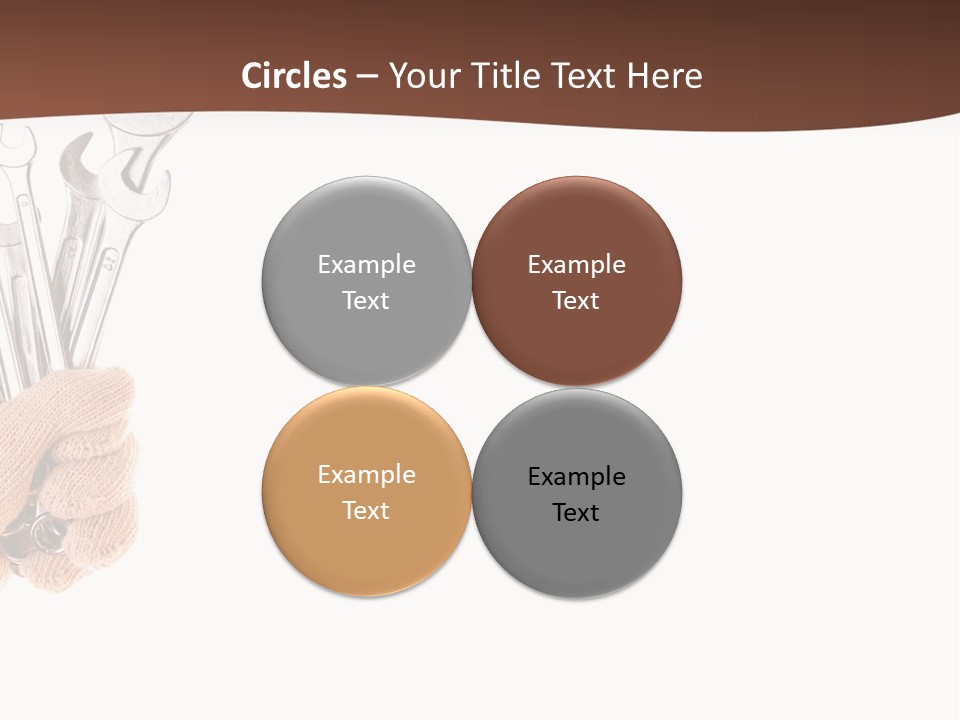 Circles – Your Title Text Here

Example Text

Example Text

Example Text

Example Text